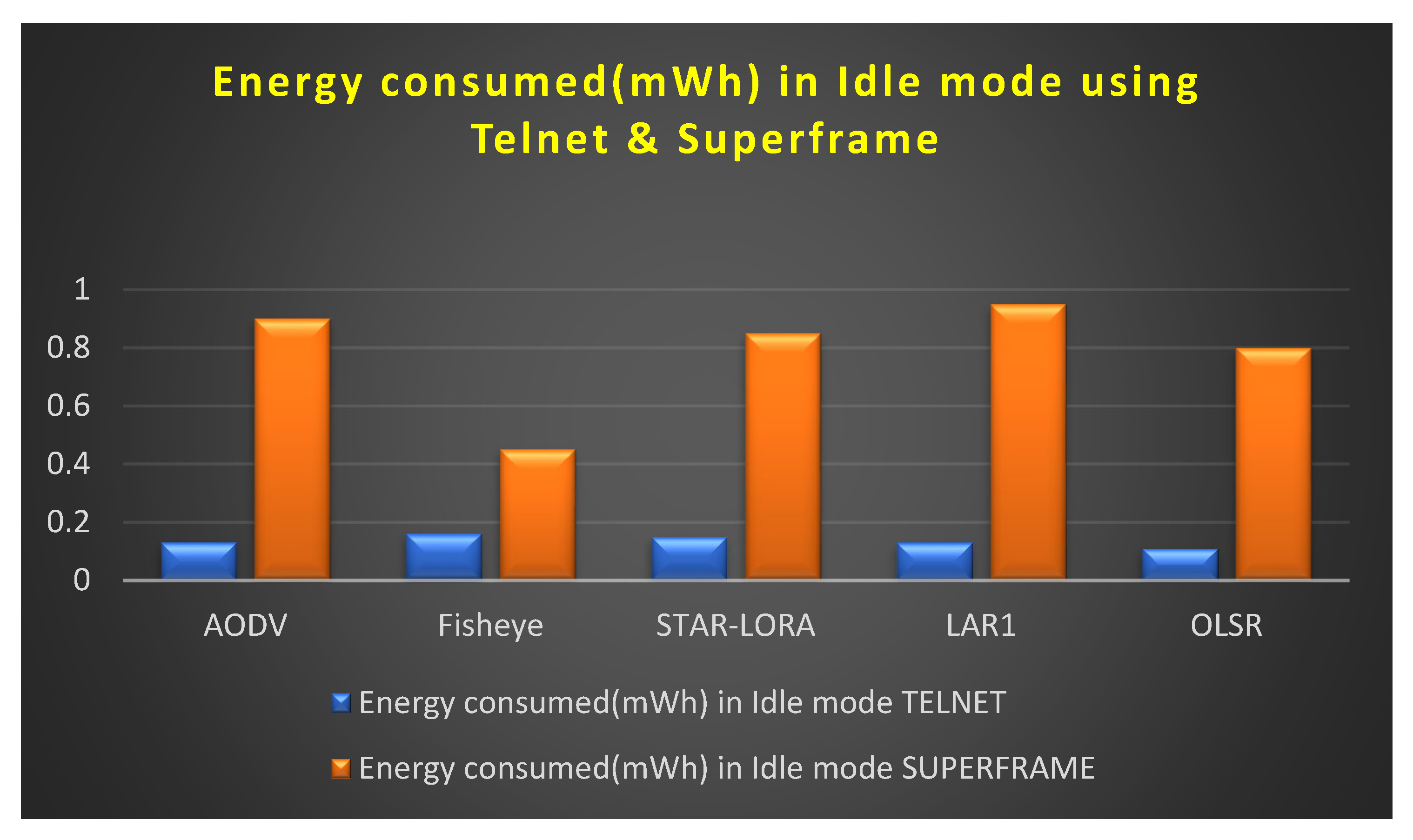 Energy consumed(mWh) in Idle mode using Telnet & Superframe

1
0.8
0.6
0.4
0.2
0

AODV
Fisheye
STAR-LORA
LAR1
OLSR

Energy consumed(mWh) in Idle mode TELNET

Energy consumed(mWh) in Idle mode SUPERFRAME